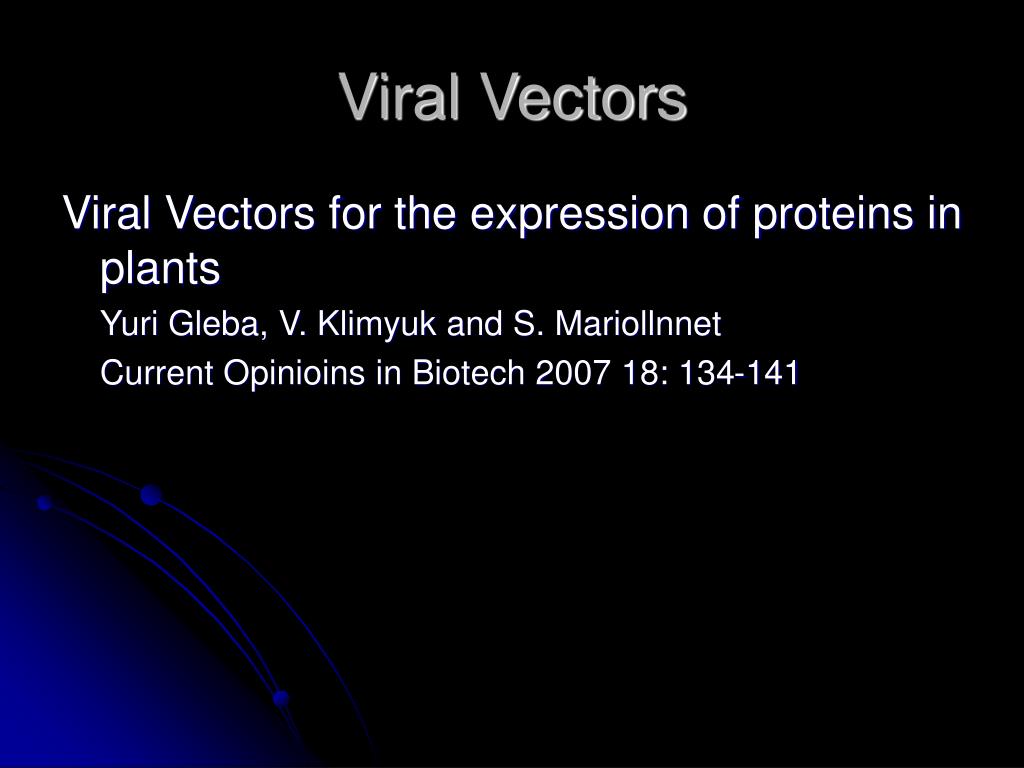 Viral Vectors

Viral Vectors for the expression of proteins in plants

Yuri Gleba, V. Klimyuk and S. Mariollnnet

Current Opinioins in Biotech 2007 18: 134-141